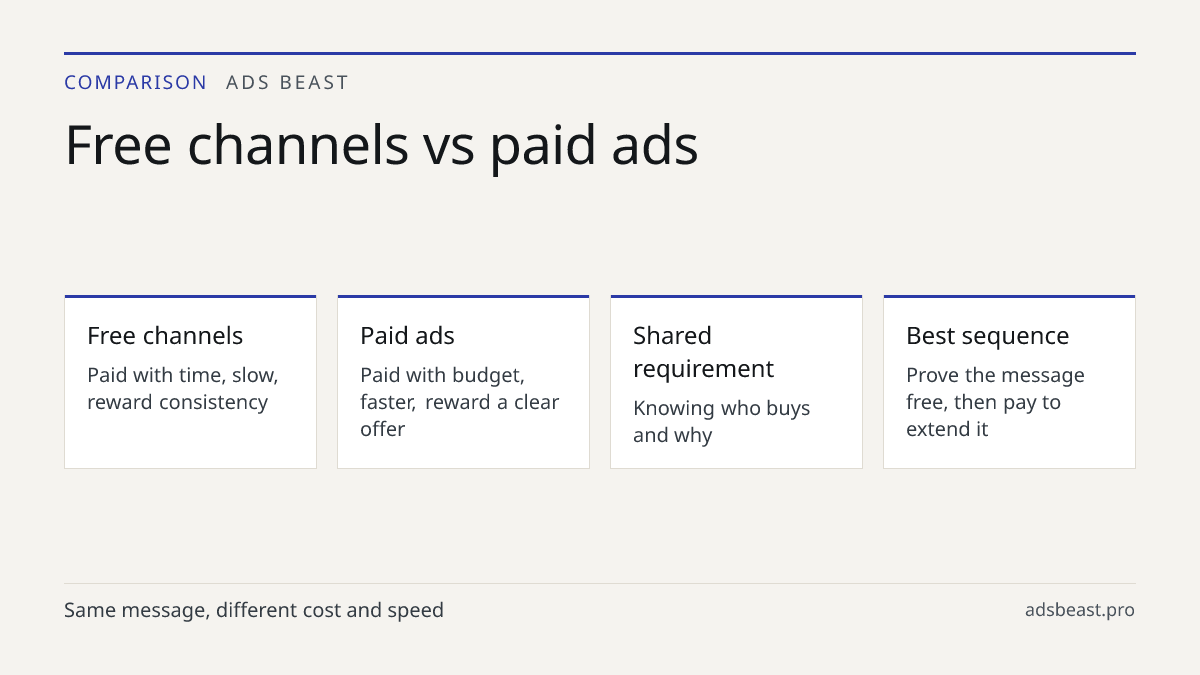 COMPARISON ADS BEAST

Free channels vs paid ads

Free channels

Paid with time, slow, reward consistency

Paid ads

Paid with budget, faster, reward a clear offer

Shared requirement

Knowing who buys and why

Best sequence

Prove the message free, then pay to extend it

Same message, different cost and speed

adsbeast.pro